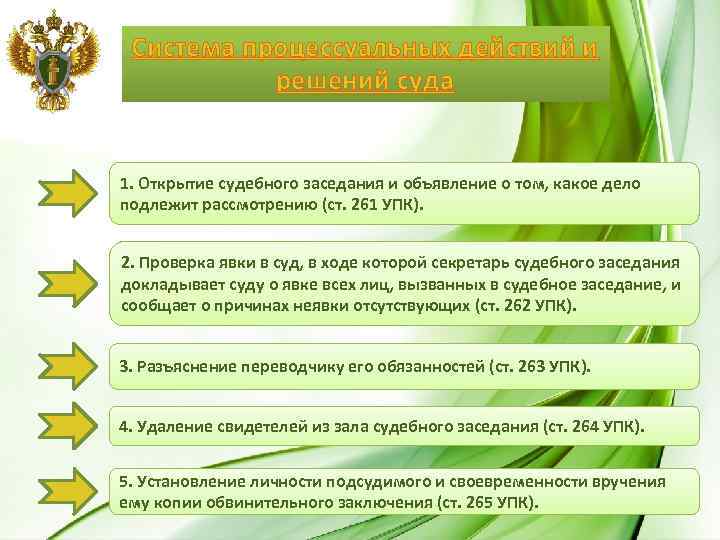 Система процессуальных действий и решений суда

1. Открытие судебного заседания и объявление о том, какое дело подлежит рассмотрению (ст. 261 УПК).

2. Проверка явки в суд, в ходе которой секретарь судебного заседания докладывает суду о явке всех лиц, вызванных в судебное заседание, и сообщает о причинах неявки отсутствующих (ст. 262 УПК).

3. Разъяснение переводчику его обязанностей (ст. 263 УПК).

4. Удаление свидетелей из зала судебного заседания (ст. 264 УПК).

5. Установление личности подсудимого и своевременности вручения ему копии обвинительного заключения (ст. 265 УПК).